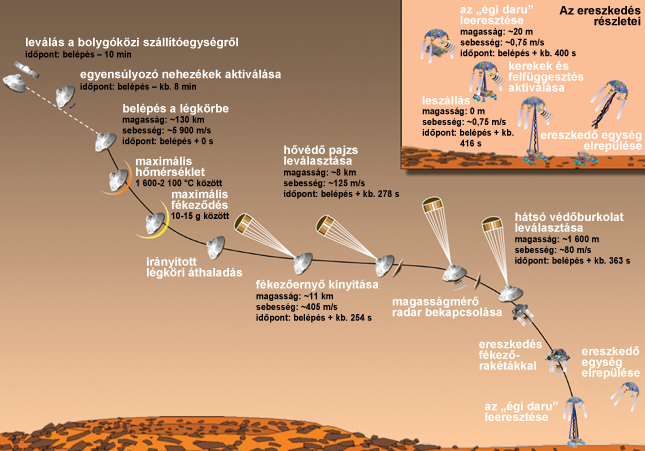 leválás a bolygóközi szállítóegységről
időpont: belépés – 10 min

egyensúlyozó nehezékek aktiválása
időpont: belépés – kb. 8 min

belépés a légkörbe
magasság: ~130 km
sebesség: ~5 900 m/s
időpont: belépés + 0 s

maximális hőmérséklet
1 600-2 100 °C között

maximális fékeződés
10-15 g között

irányított légköri áthaladás

hővédő pajzs leválasztása
magasság: ~8 km
sebesség: ~125 m/s
időpont: belépés + kb. 278 s

fékezőernyő kinyitása
magasság: ~11 km
sebesség: ~405 m/s
időpont: belépés + kb. 254 s

magasságmérő radar bekapcsolása

hátsó védőburkolat leválasztása
magasság: ~1 600 m
sebesség: ~80 m/s
időpont: belépés + kb. 363 s

ereszkedés fékező-rakétákkal

ereszkedő egység elrepülése

az „égi daru" leeresztése

Az ereszkedés részletei

az „égi daru" leeresztése
magasság: ~20 m
sebesség: ~0,75 m/s
időpont: belépés + kb. 400 s

kerekek és felfüggesztés aktiválása

leszállás
magasság: 0 m
sebesség: ~0,75 m/s
időpont: belépés + kb. 416 s

ereszkedő egység elrepülése